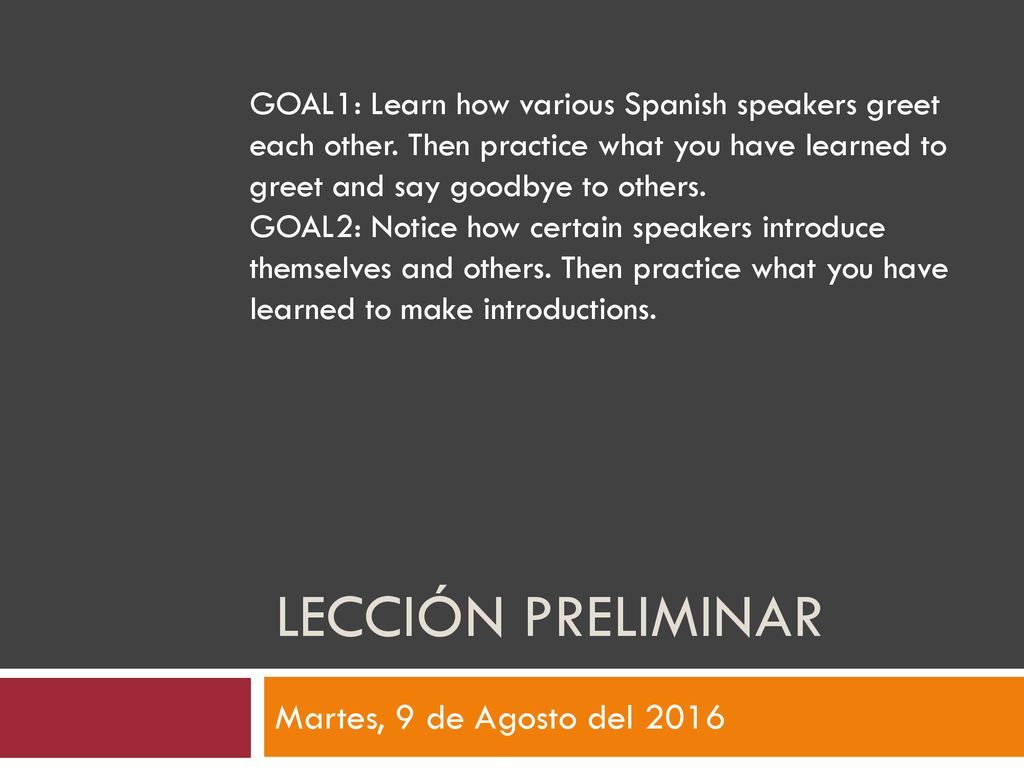 GOAL1: Learn how various Spanish speakers greet each other. Then practice what you have learned to greet and say goodbye to others.
GOAL2: Notice how certain speakers introduce themselves and others. Then practice what you have learned to make introductions.

LECCIÓN PRELIMINAR

Martes, 9 de Agosto del 2016